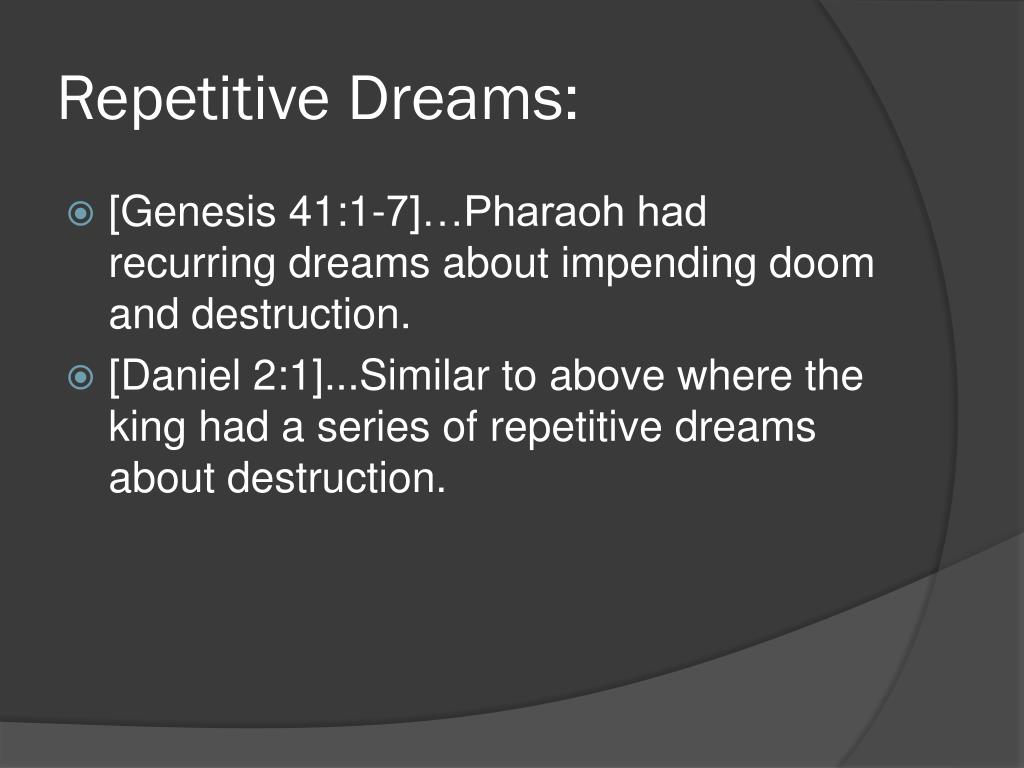 Repetitive Dreams:

[Genesis 41:1-7]…Pharaoh had recurring dreams about impending doom and destruction.

[Daniel 2:1]...Similar to above where the king had a series of repetitive dreams about destruction.